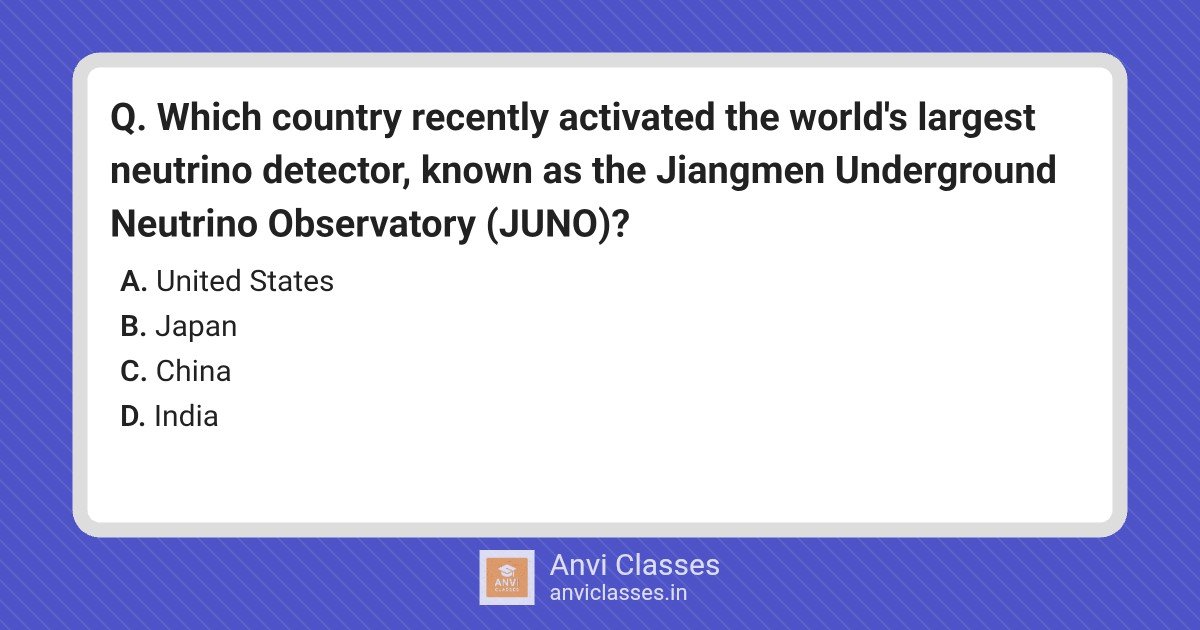 Q. Which country recently activated the world's largest neutrino detector, known as the Jiangmen Underground Neutrino Observatory (JUNO)?

A. United States
B. Japan
C. China
D. India

ANVI CLASSES

Anvi Classes
anviclasses.in